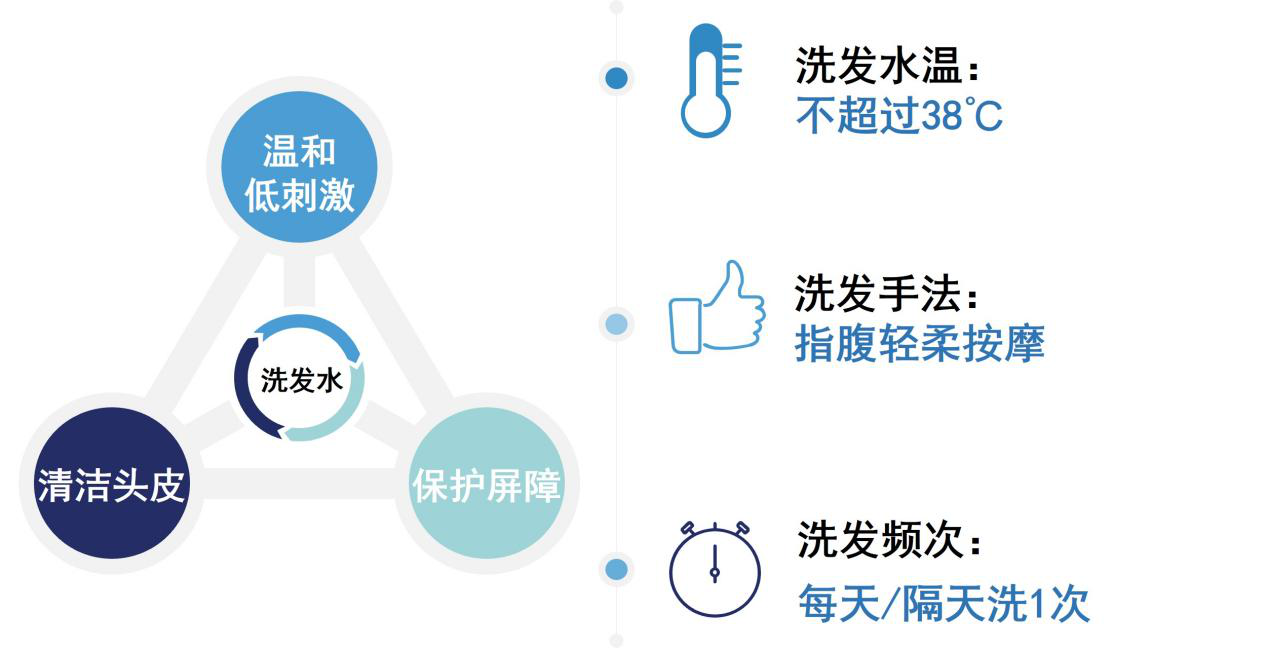 温和
低刺激

洗发水

清洁头皮

保护屏障

洗发水温：
不超过38°C

洗发手法：
指腹轻柔按摩

洗发频次：
每天/隔天洗1次